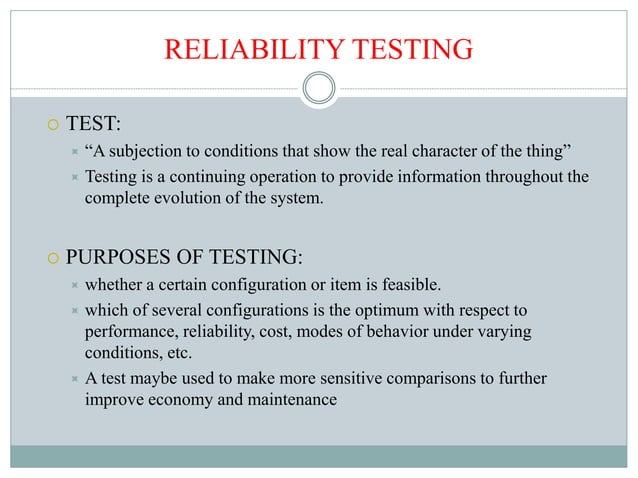 RELIABILITY TESTING

TEST:

“A subjection to conditions that show the real character of the thing”

Testing is a continuing operation to provide information throughout the complete evolution of the system.

PURPOSES OF TESTING:

whether a certain configuration or item is feasible.

which of several configurations is the optimum with respect to performance, reliability, cost, modes of behavior under varying conditions, etc.

A test maybe used to make more sensitive comparisons to further improve economy and maintenance